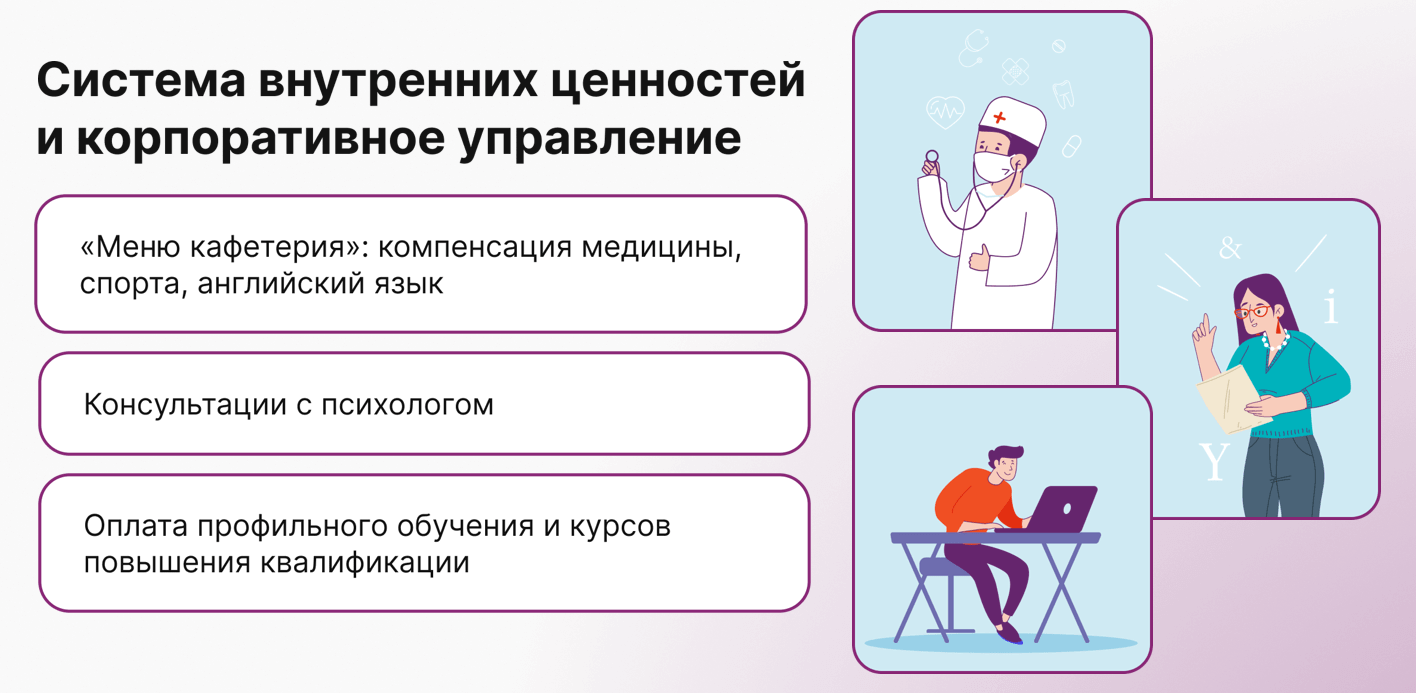 Система внутренних ценностей и корпоративное управление

«Меню кафетерия»: компенсация медицины, спорта, английский язык

Консультации с психологом

Оплата профильного обучения и курсов повышения квалификации

&

i

Y